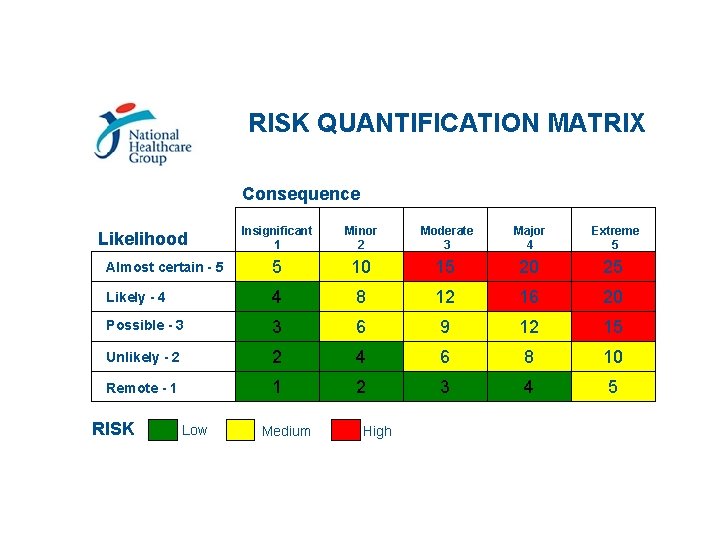 National Healthcare Group

RISK QUANTIFICATION MATRIX

Consequence

| Likelihood | Insignificant 1 | Minor 2 | Moderate 3 | Major 4 | Extreme 5 |
|---|---|---|---|---|---|
| Almost certain - 5 | 5 | 10 | 15 | 20 | 25 |
| Likely - 4 | 4 | 8 | 12 | 16 | 20 |
| Possible - 3 | 3 | 6 | 9 | 12 | 15 |
| Unlikely - 2 | 2 | 4 | 6 | 8 | 10 |
| Remote - 1 | 1 | 2 | 3 | 4 | 5 |

RISK Low Medium High